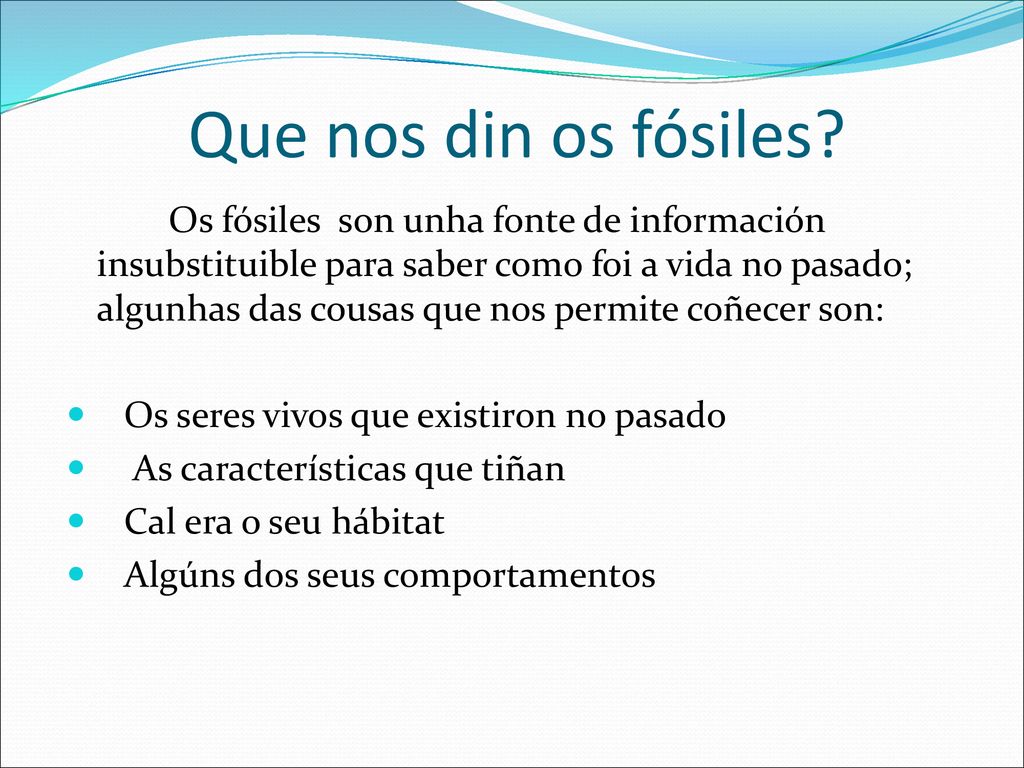 Que nos din os fósiles?

Os fósiles son unha fonte de información insubstituible para saber como foi a vida no pasado; algunhas das cousas que nos permite coñecer son:

- Os seres vivos que existiron no pasado
- As características que tiñan
- Cal era o seu hábitat
- Algúns dos seus comportamentos